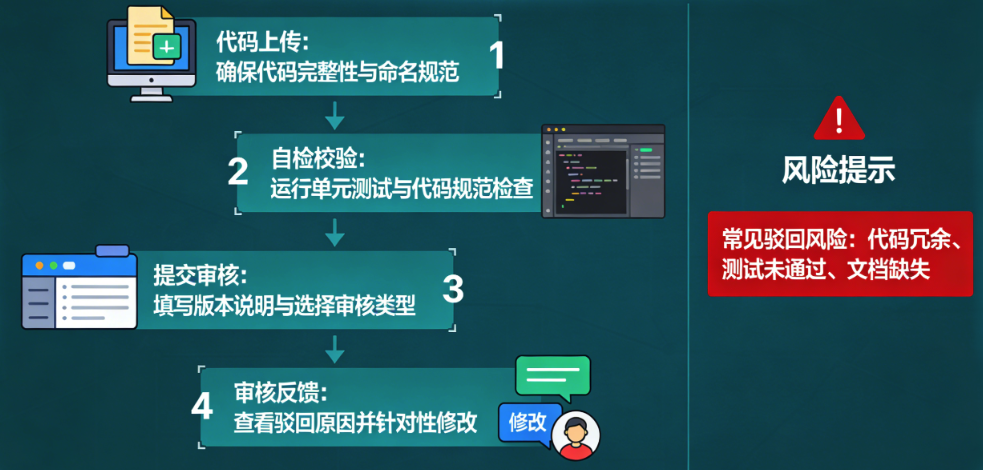 代码上传：
确保代码完整性与命名规范
1

2
自检校验：
运行单元测试与代码规范检查

提交审核：
填写版本说明与选择审核类型
3

4
审核反馈：
查看驳回原因并针对性修改
修改

风险提示

常见驳回风险：代码冗余、测试未通过、文档缺失